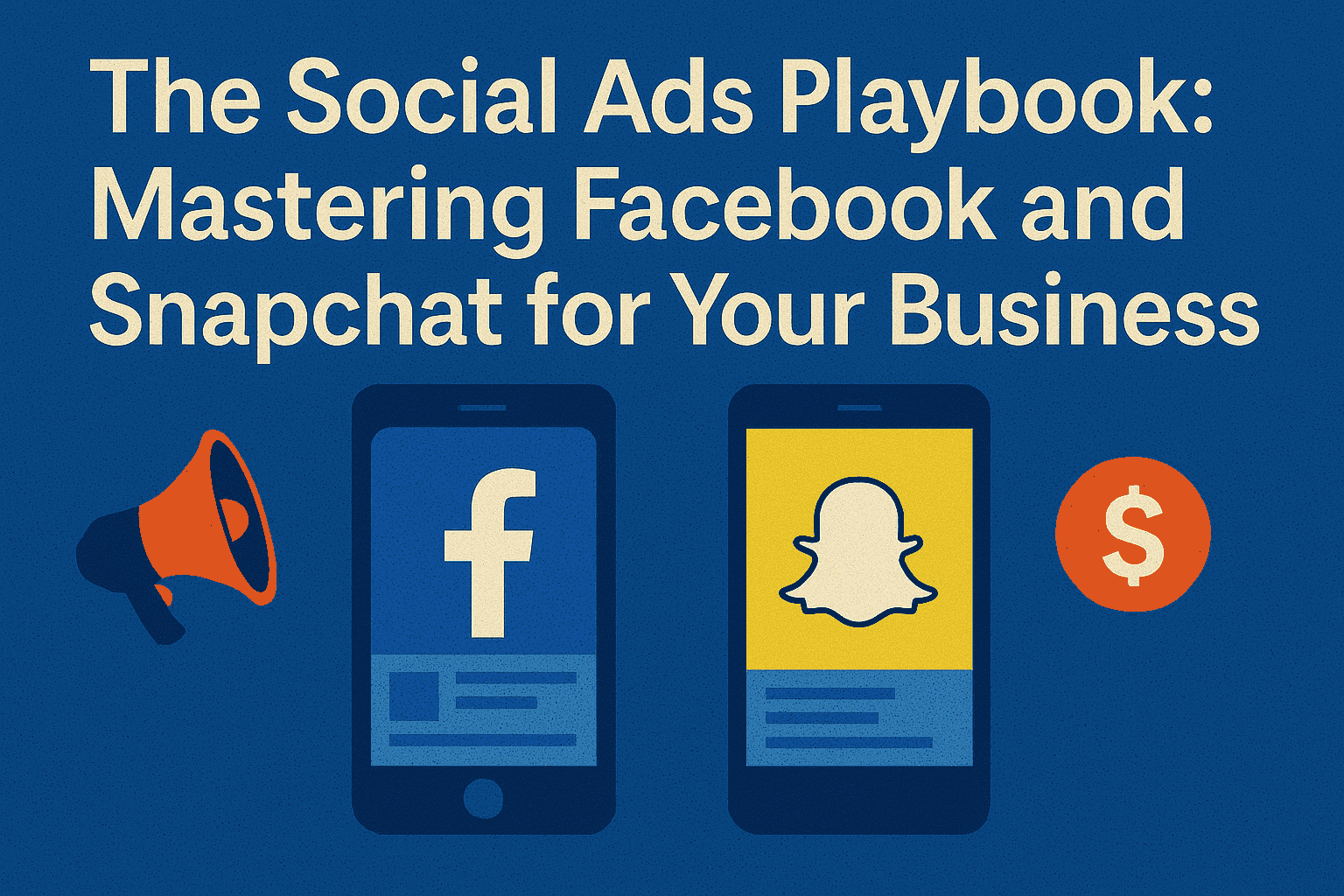 The Social Ads Playbook: Mastering Facebook and Snapchat for Your Business

f

$